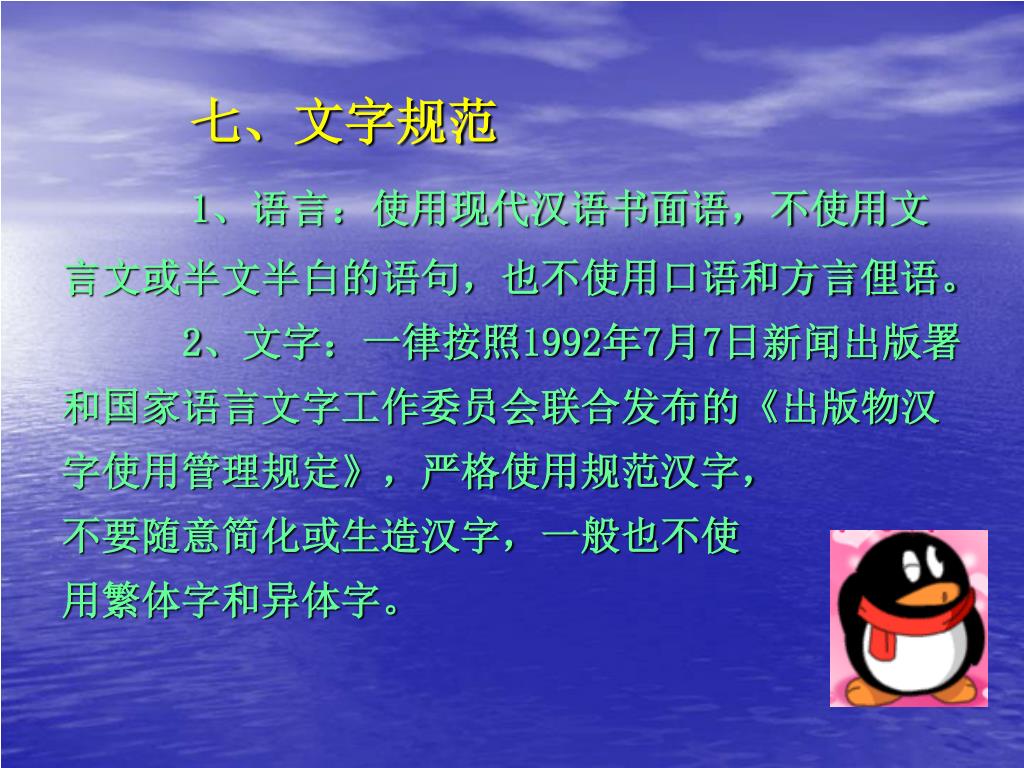 七、文字规范

1、语言：使用现代汉语书面语，不使用文言文或半文半白的语句，也不使用口语和方言俚语。

2、文字：一律按照1992年7月7日新闻出版署和国家语言文字工作委员会联合发布的《出版物汉字使用管理规定》，严格使用规范汉字，不要随意简化或生造汉字，一般也不使用繁体字和异体字。